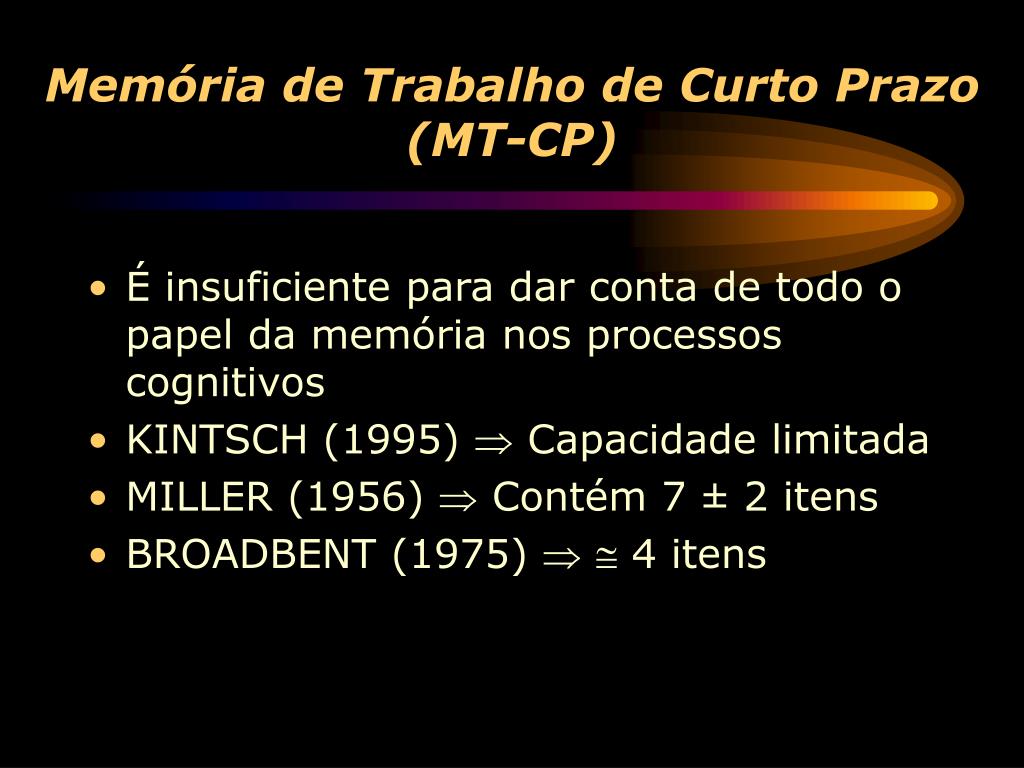 Memória de Trabalho de Curto Prazo (MT-CP)

• É insuficiente para dar conta de todo o papel da memória nos processos cognitivos
• KINTSCH (1995) $\Rightarrow$ Capacidade limitada
• MILLER (1956) $\Rightarrow$ Contém 7 ± 2 itens
• BROADBENT (1975) $\Rightarrow$ $\cong$ 4 itens